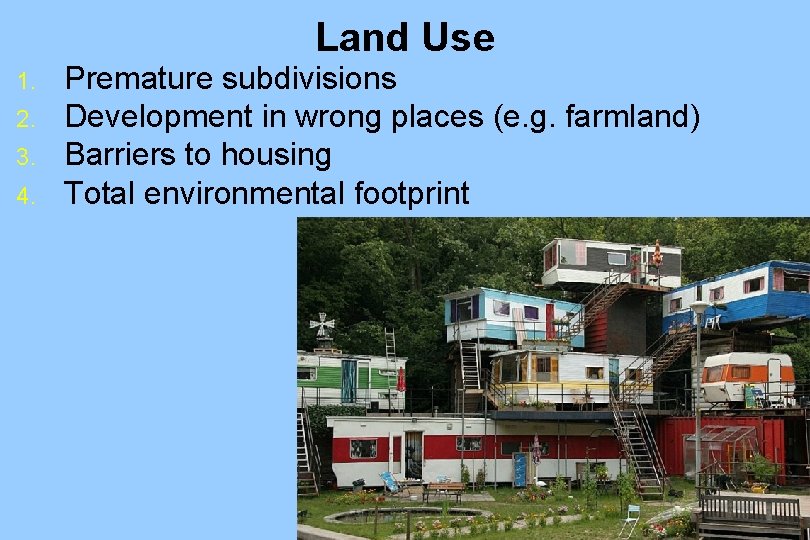 Land Use

1. Premature subdivisions
2. Development in wrong places (e.g. farmland)
3. Barriers to housing
4. Total environmental footprint